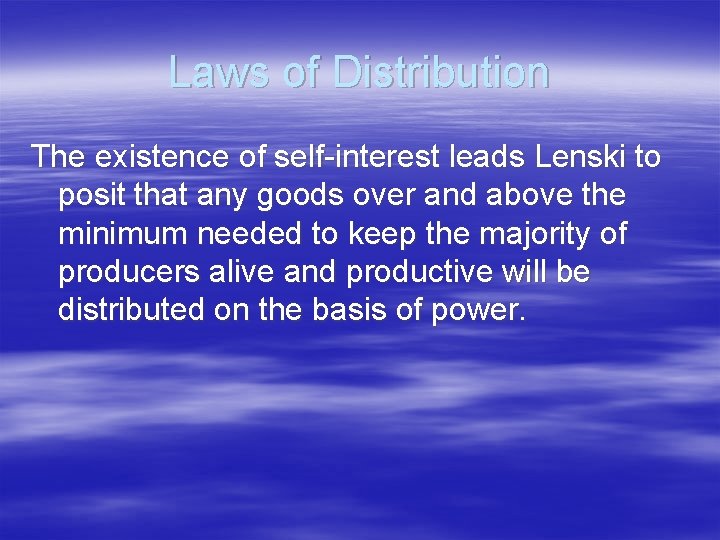 Laws of Distribution

The existence of self-interest leads Lenski to posit that any goods over and above the minimum needed to keep the majority of producers alive and productive will be distributed on the basis of power.